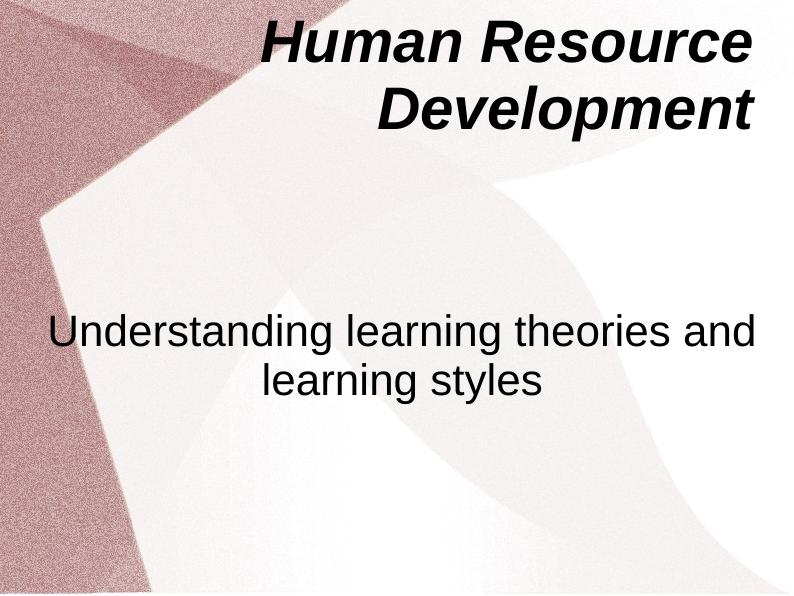 Human Resource Development

Understanding learning theories and learning styles